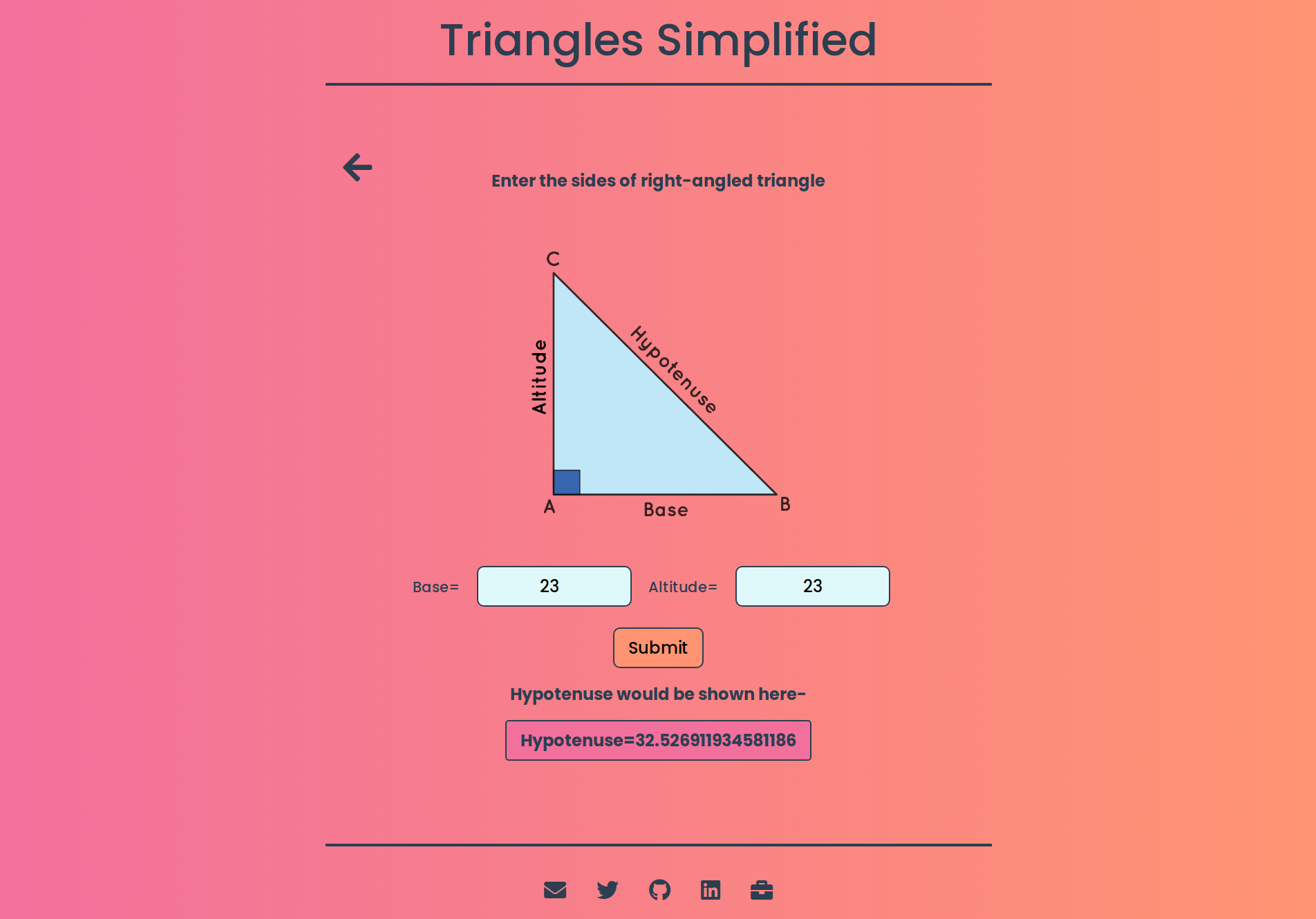 Triangles Simplified

Enter the sides of right-angled triangle

C

Altitude

Hypotenuse

A

Base

B

Base= 23 Altitude= 23

Submit

Hypotenuse would be shown here-

Hypotenuse=32.526911934581186